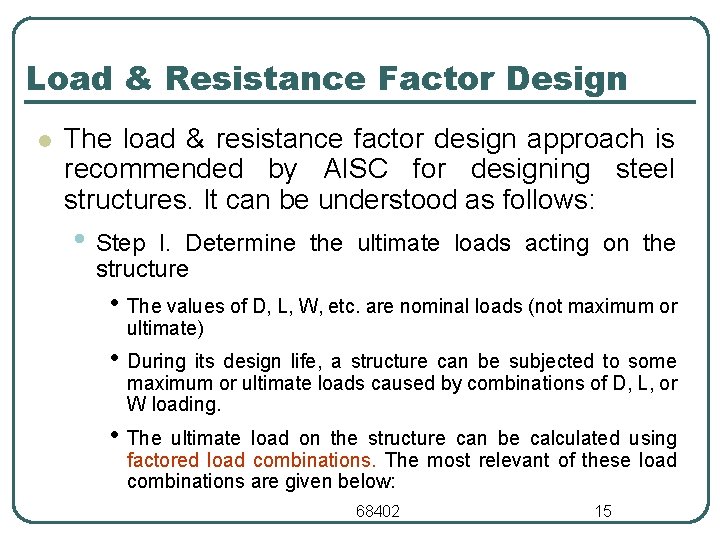 Load & Resistance Factor Design

The load & resistance factor design approach is recommended by AISC for designing steel structures. It can be understood as follows:

Step I. Determine the ultimate loads acting on the structure

The values of D, L, W, etc. are nominal loads (not maximum or ultimate)

During its design life, a structure can be subjected to some maximum or ultimate loads caused by combinations of D, L, or W loading.

The ultimate load on the structure can be calculated using factored load combinations. The most relevant of these load combinations are given below:

68402

15